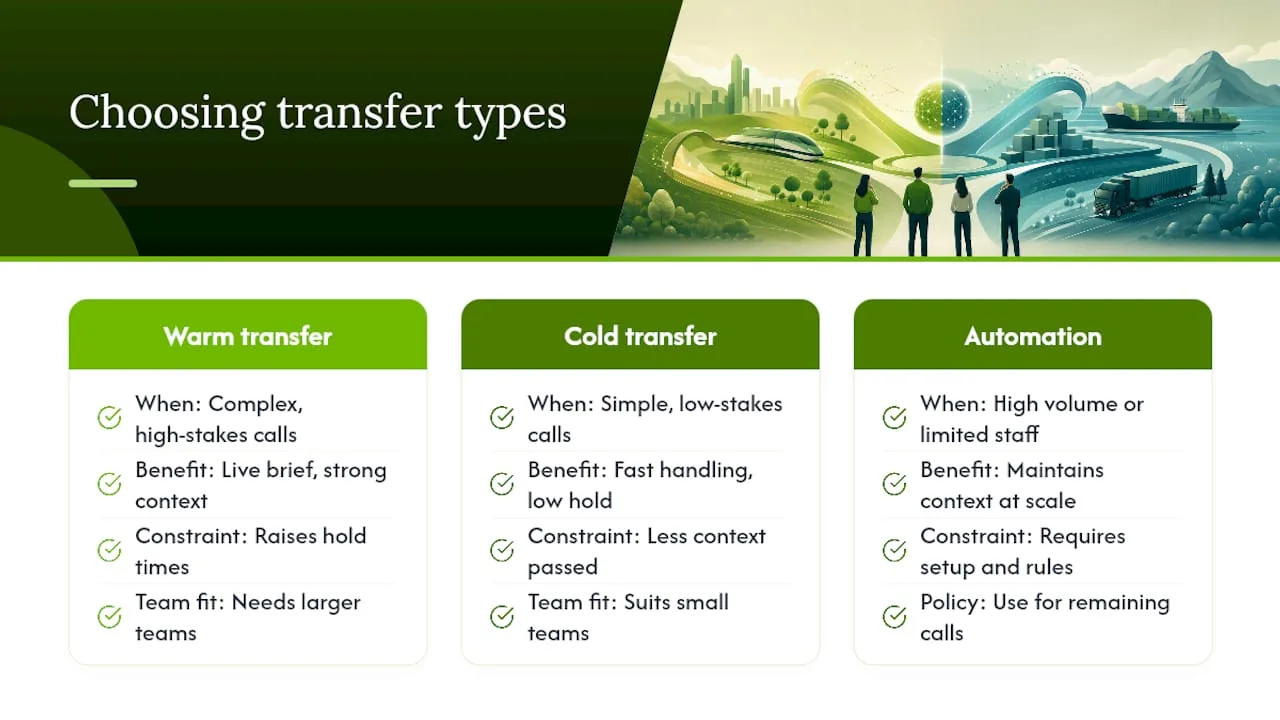 Choosing transfer types

Warm transfer

When: Complex, high-stakes calls

Benefit: Live brief, strong context

Constraint: Raises hold times

Team fit: Needs larger teams

Cold transfer

When: Simple, low-stakes calls

Benefit: Fast handling, low hold

Constraint: Less context passed

Team fit: Suits small teams

Automation

When: High volume or limited staff

Benefit: Maintains context at scale

Constraint: Requires setup and rules

Policy: Use for remaining calls